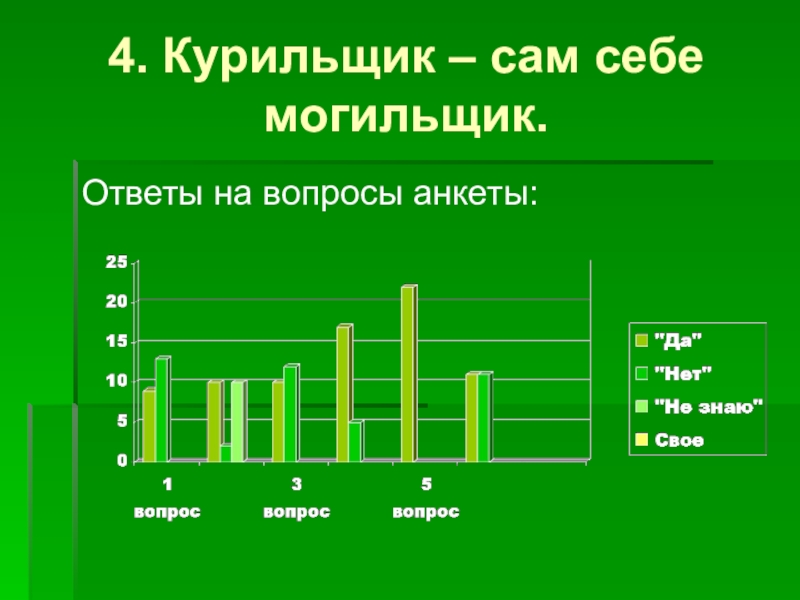 4. Курильщик – сам себе могильщик.

Ответы на вопросы анкеты:

25
20
15
10
5
0

1 вопрос
3 вопрос
5 вопрос

"Да"
"Нет"
"Не знаю"
Свое